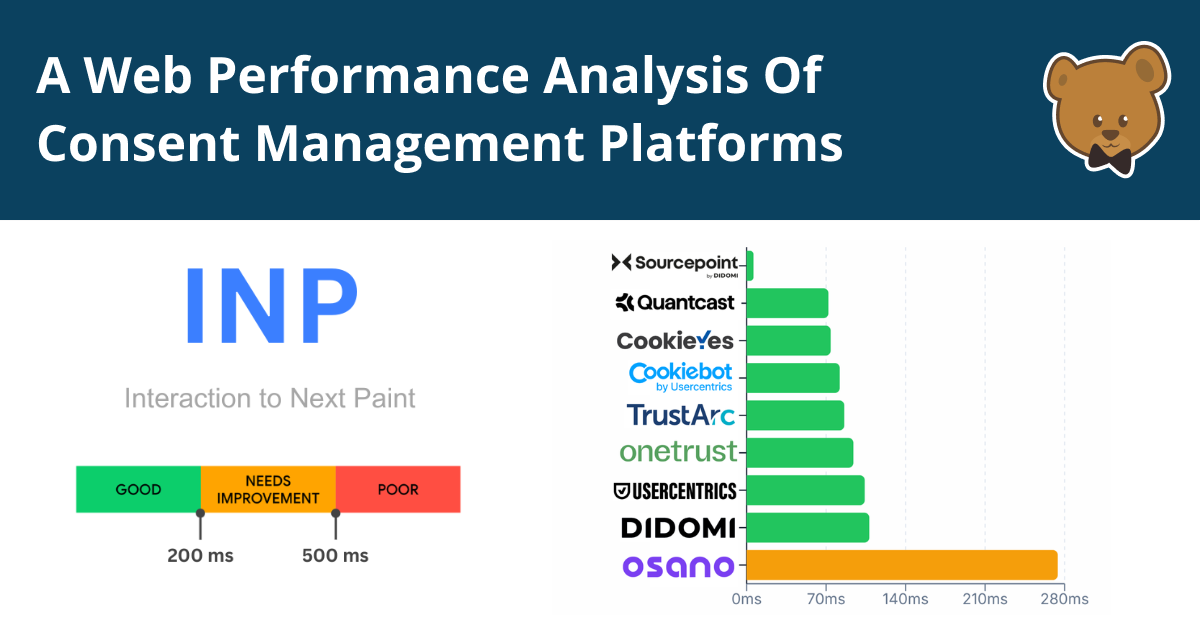 A Web Performance Analysis Of Consent Management Platforms

INP

Interaction to Next Paint

GOOD
NEEDS IMPROVEMENT
POOR

200 ms
500 ms

Sourcepoint by DIDOMI
Quantcast
CookieYes
Cookiebot by Usercentrics
TrustArc
onetrust
USERCENTRICS
DIDOMI
osano

0ms
70ms
140ms
210ms
280ms